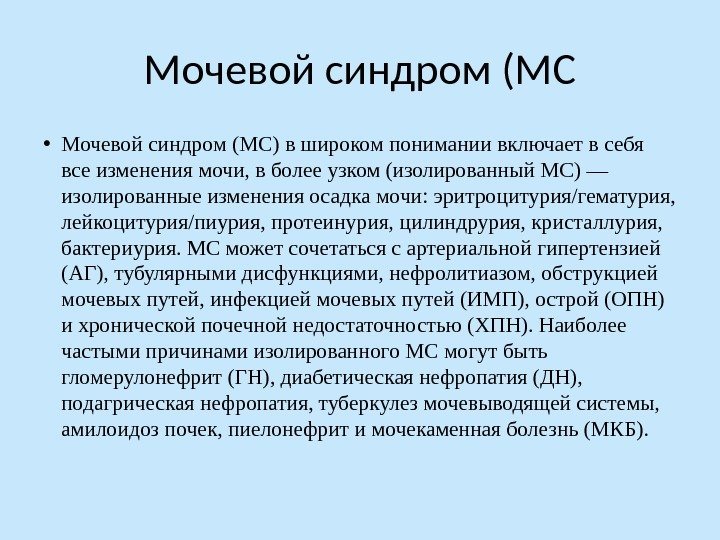 Мочевой синдром (МС

• Мочевой синдром (МС) в широком понимании включает в себя все изменения мочи, в более узком (изолированный МС) — изолированные изменения осадка мочи: эритроцитурия/гематурия, лейкоцитурия/пиурия, протеинурия, цилиндрурия, кристаллурия, бактериурия. МС может сочетаться с артериальной гипертензией (АГ), тубулярными дисфункциями, нефролитиазом, обструкцией мочевых путей, инфекцией мочевых путей (ИМП), острой (ОПН) и хронической почечной недостаточностью (ХПН). Наиболее частыми причинами изолированного МС могут быть гломерулонефрит (ГН), диабетическая нефропатия (ДН), подагрическая нефропатия, туберкулез мочевыводящей системы, амилоидоз почек, пиелонефрит и мочекаменная болезнь (МКБ).